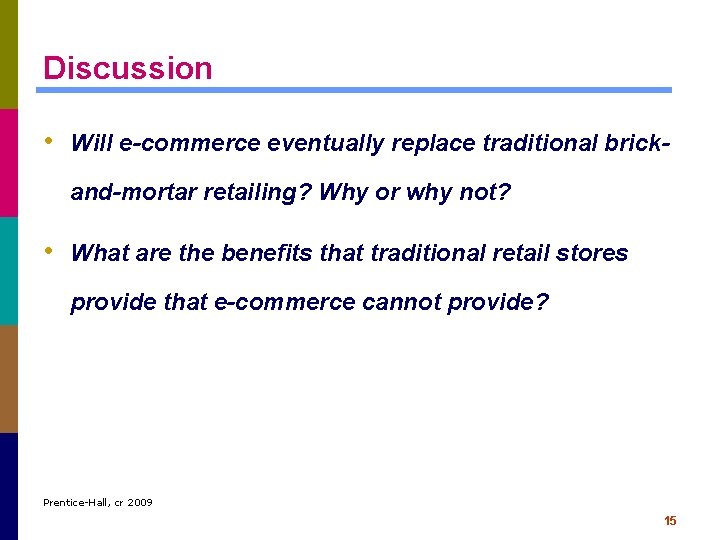 Discussion

• Will e-commerce eventually replace traditional brick-and-mortar retailing? Why or why not?

• What are the benefits that traditional retail stores provide that e-commerce cannot provide?

Prentice-Hall, cr 2009

15